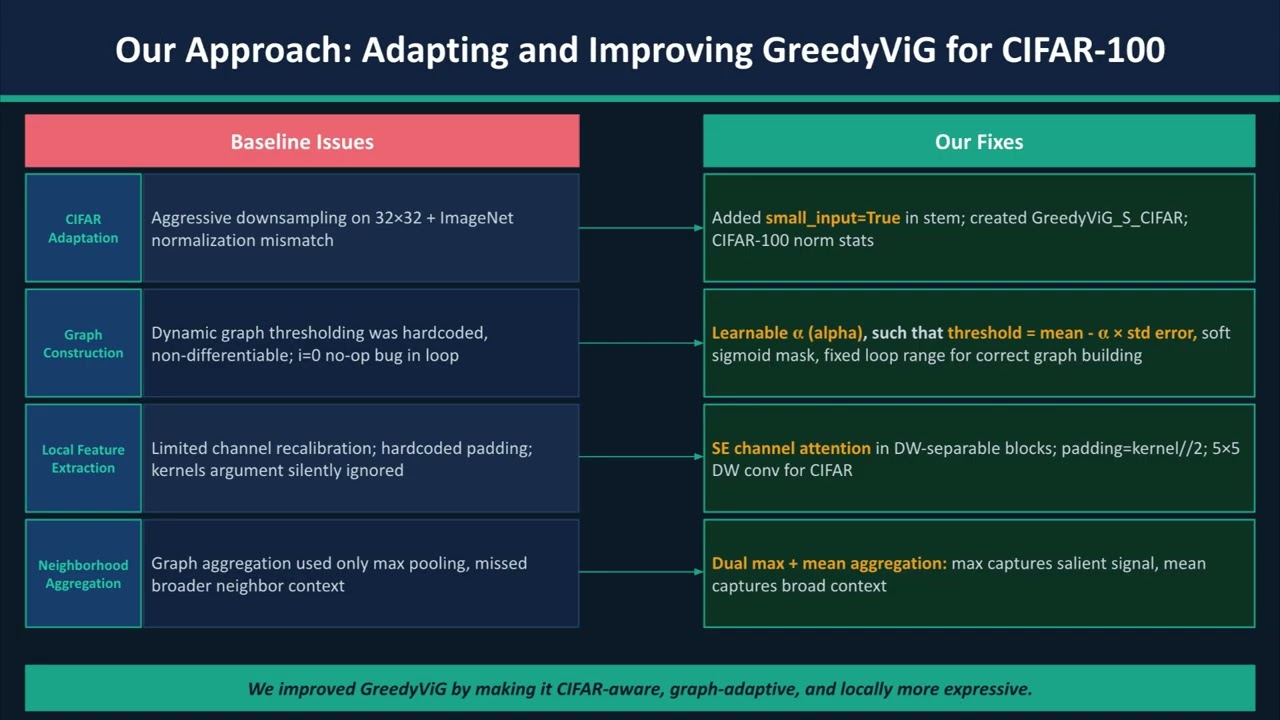 Our Approach: Adapting and Improving GreedyViG for CIFAR-100

Baseline Issues

CIFAR Adaptation

Aggressive downsampling on 32×32 + ImageNet normalization mismatch

Graph Construction

Dynamic graph thresholding was hardcoded, non-differentiable; i=0 no-op bug in loop

Local Feature Extraction

Limited channel recalibration; hardcoded padding; kernels argument silently ignored

Neighborhood Aggregation

Graph aggregation used only max pooling, missed broader neighbor context

Our Fixes

Added small_input=True in stem; created GreedyViG_S_CIFAR; CIFAR-100 norm stats

Learnable α (alpha), such that threshold = mean - α × std error, soft sigmoid mask, fixed loop range for correct graph building

SE channel attention in DW-separable blocks; padding=kernel//2; 5×5 DW conv for CIFAR

Dual max + mean aggregation: max captures salient signal, mean captures broad context

We improved GreedyViG by making it CIFAR-aware, graph-adaptive, and locally more expressive.